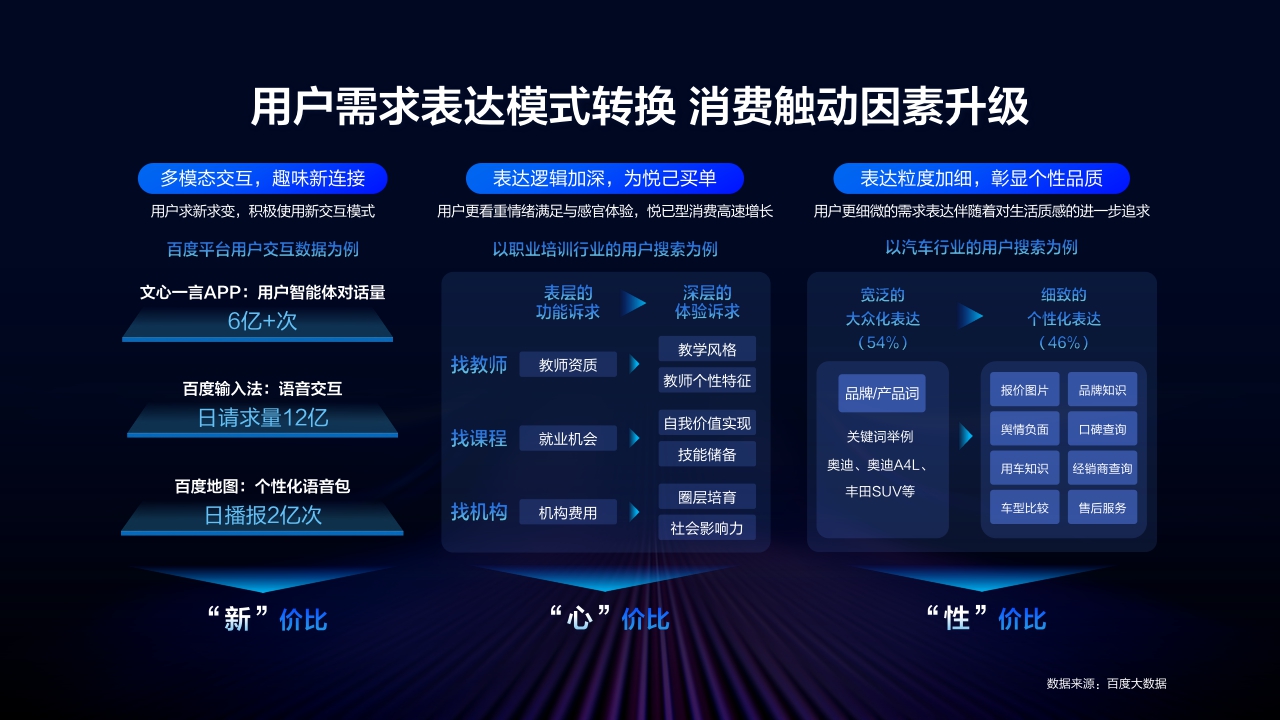 用户需求表达模式转换 消费触动因素升级

多模态交互，趣味新连接

用户求新求变，积极使用新交互模式

百度平台用户交互数据为例

文心一言APP：用户智能体对话量

6亿+次

百度输入法：语音交互

日请求量12亿

百度地图：个性化语音包

日播报2亿次

“新”价比

表达逻辑加深，为悦己买单

用户更看重情绪满足与感官体验，悦己型消费高速增长

以职业培训行业的用户搜索为例

表层的功能诉求

深层的体验诉求

找教师

教师资质

教学风格

教师个性特征

找课程

就业机会

自我价值实现

技能储备

找机构

机构费用

圈层培育

社会影响力

“心”价比

表达粒度加细，彰显个性品质

用户更细微的需求表达伴随着对生活质感的进一步追求

以汽车行业的用户搜索为例

宽泛的大众化表达（54%）

细致的个性化表达（46%）

品牌/产品词

关键词举例

奥迪、奥迪A4L、丰田SUV等

报价图片

品牌知识

舆情负面

口碑查询

用车知识

经销商查询

车型比较

售后服务

“性”价比

数据来源：百度大数据